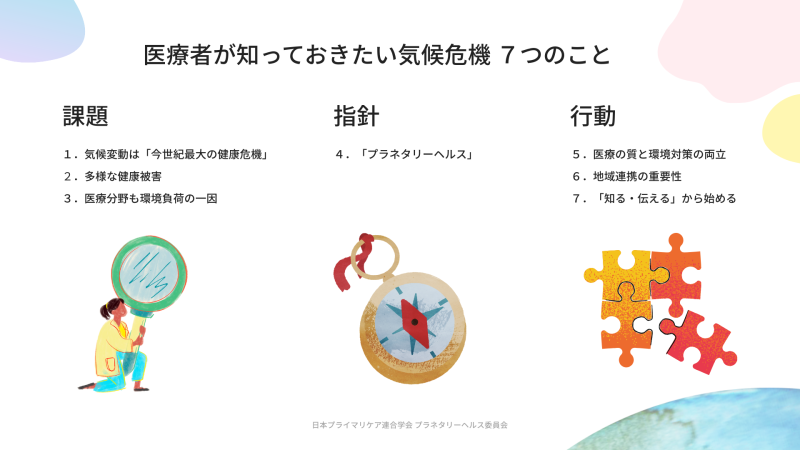 医療者が知っておきたい気候危機 ７つのこと

課題

１．気候変動は「今世紀最大の健康危機」
２．多様な健康被害
３．医療分野も環境負荷の一因

指針

４．「プラネタリーヘルス」

行動

５．医療の質と環境対策の両立
６．地域連携の重要性
７．「知る・伝える」から始める

日本プライマリケア連合学会 プラネタリーヘルス委員会